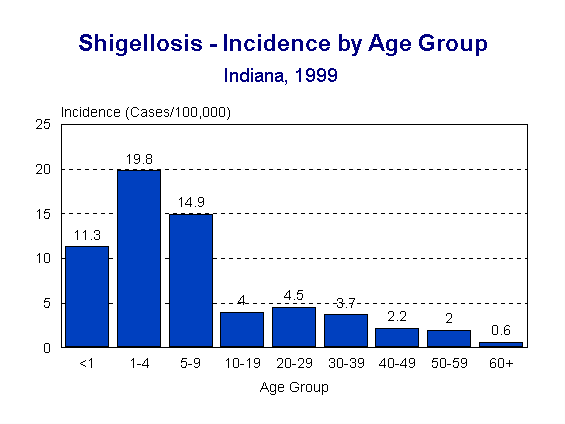 Shigellosis - Incidence by Age Group

Indiana, 1999

Incidence (Cases/100,000)

25
20
15
10
5
0

11.3
19.8
14.9
4
4.5
3.7
2.2
2
0.6

<1
1-4
5-9
10-19
20-29
30-39
40-49
50-59
60+

Age Group